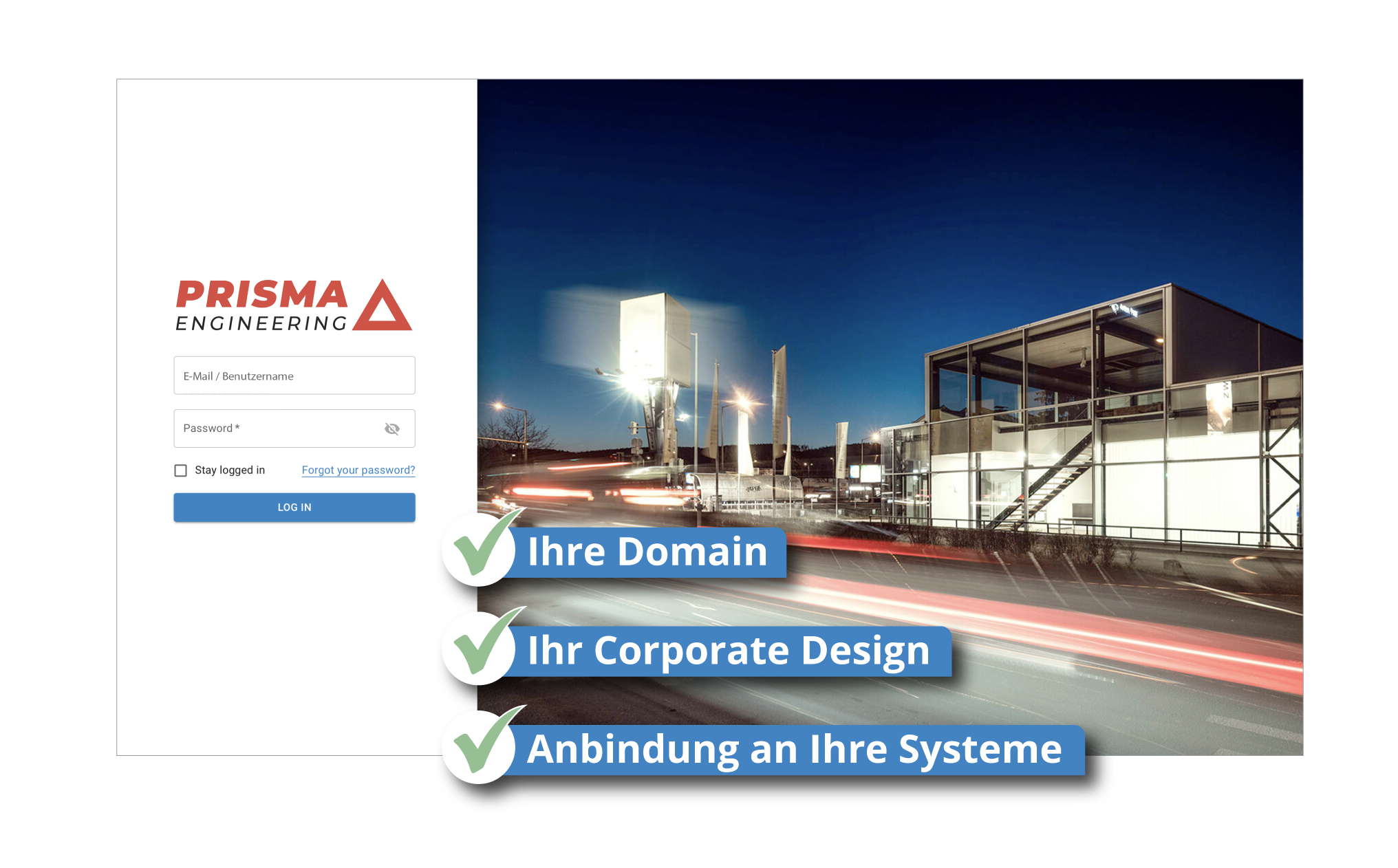 PRISMA
ENGINEERING

E-Mail / Benutzername

Password *

Stay logged in

Forgot your password?

LOG IN

Ihre Domain

Ihr Corporate Design

Anbindung an Ihre Systeme